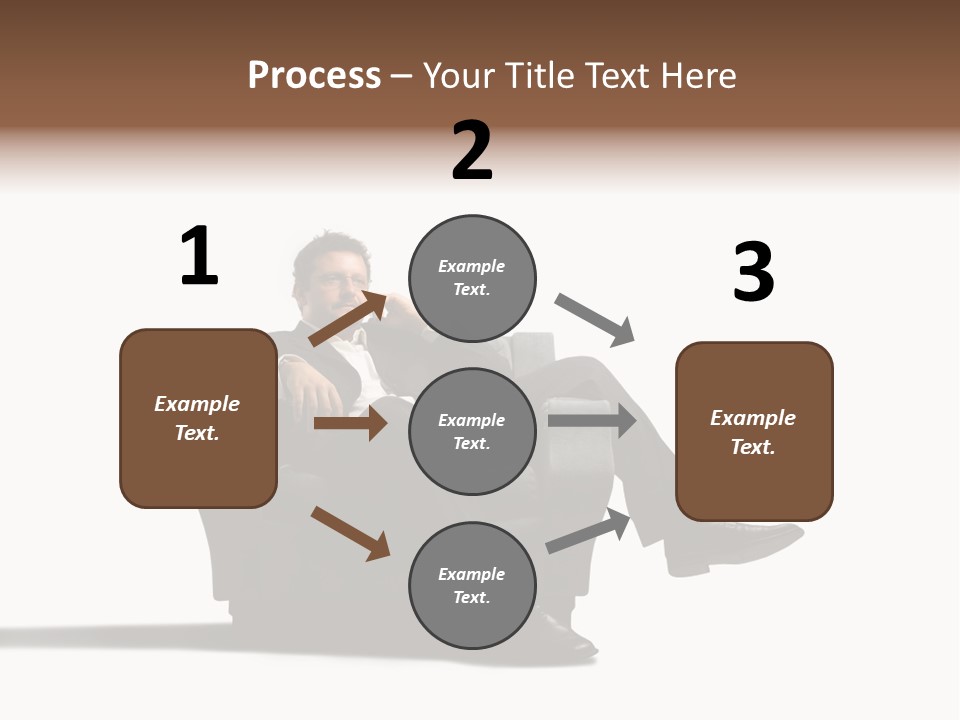 Process – Your Title Text Here

2

1

3

Example Text.

Example Text.

Example Text.

Example Text.

Example Text.